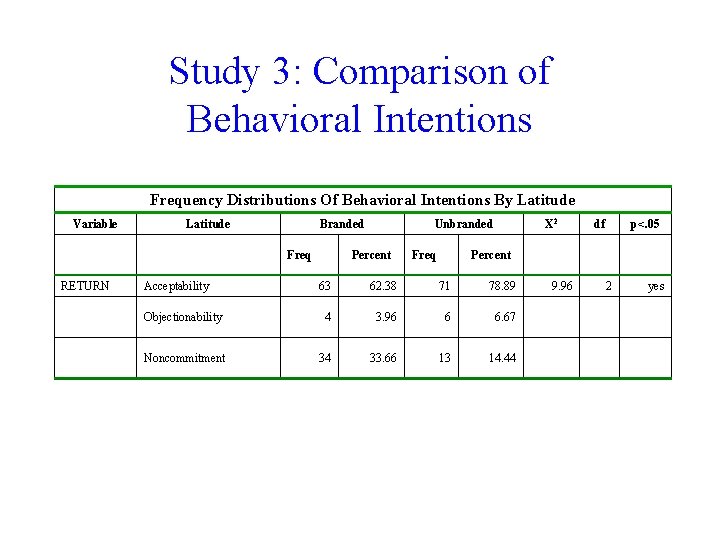 Study 3: Comparison of Behavioral Intentions

Frequency Distributions Of Behavioral Intentions By Latitude

| Variable | Latitude | Branded | | Unbranded | | $X^2$ | df | p<.05 |
|---|---|---|---|---|---|---|---|---|
| | | Freq | Percent | Freq | Percent | | | |
| RETURN | Acceptability | 63 | 62.38 | 71 | 78.89 | 9.96 | 2 | yes |
| | Objectionability | 4 | 3.96 | 6 | 6.67 | | | |
| | Noncommitment | 34 | 33.66 | 13 | 14.44 | | | |